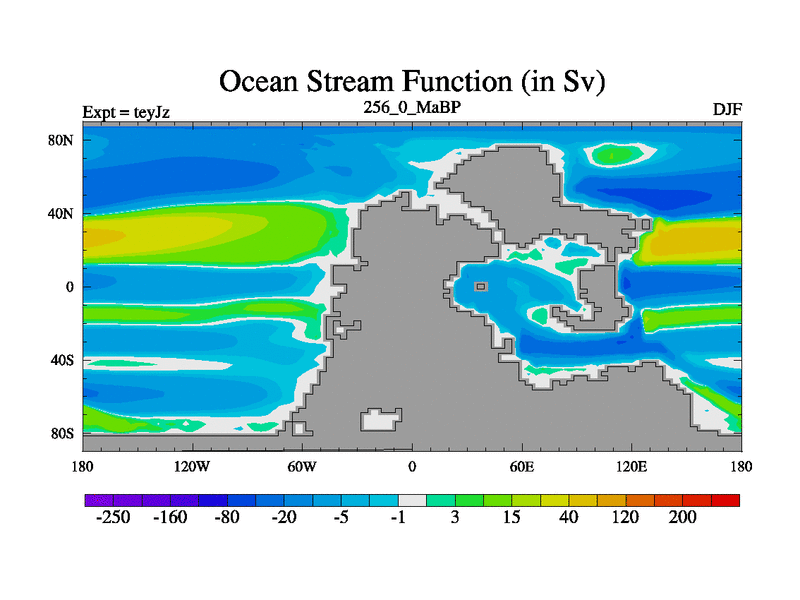 Ocean Stream Function (in Sv)

Expt = teyJz

256_0_MaBP

DJF

80N
40N
0
40S
80S

180
120W
60W
0
60E
120E
180

-250
-160
-80
-20
-5
-1
3
15
40
120
200